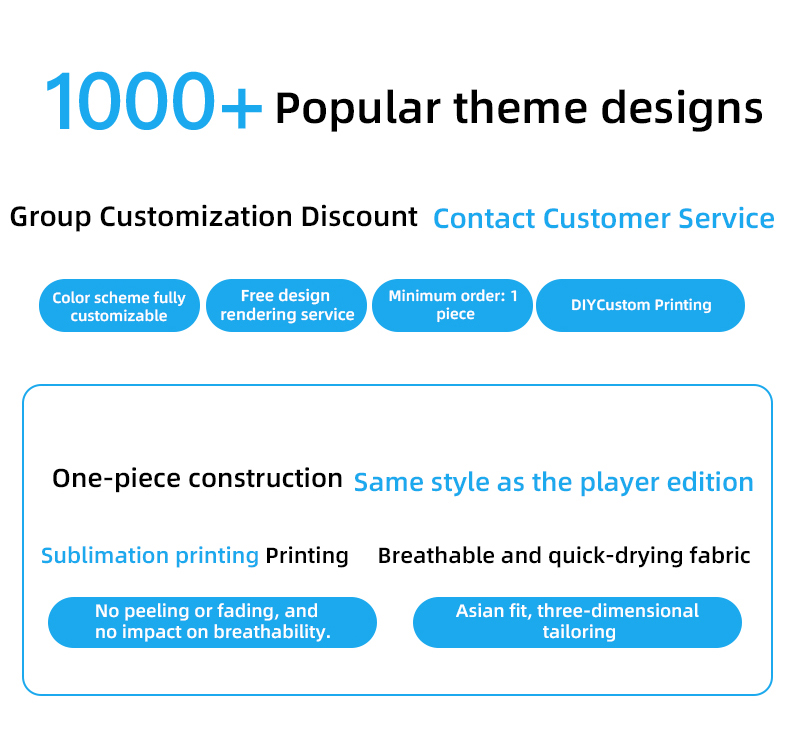 1000+ Popular theme designs

Group Customization Discount Contact Customer Service

Color scheme fully customizable

Free design rendering service

Minimum order: 1 piece

DIYCustom Printing

One-piece construction Same style as the player edition

Sublimation printing Printing

Breathable and quick-drying fabric

No peeling or fading, and no impact on breathability.

Asian fit, three-dimensional tailoring